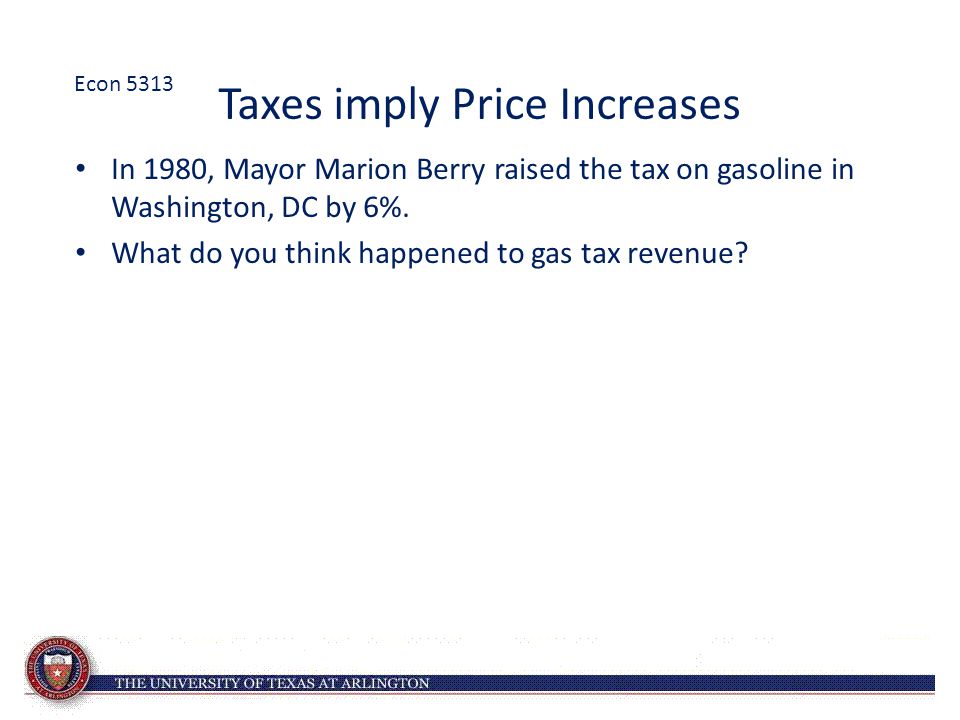 Econ 5313

Taxes imply Price Increases

• In 1980, Mayor Marion Berry raised the tax on gasoline in Washington, DC by 6%.
• What do you think happened to gas tax revenue?

THE UNIVERSITY OF TEXAS AT ARLINGTON